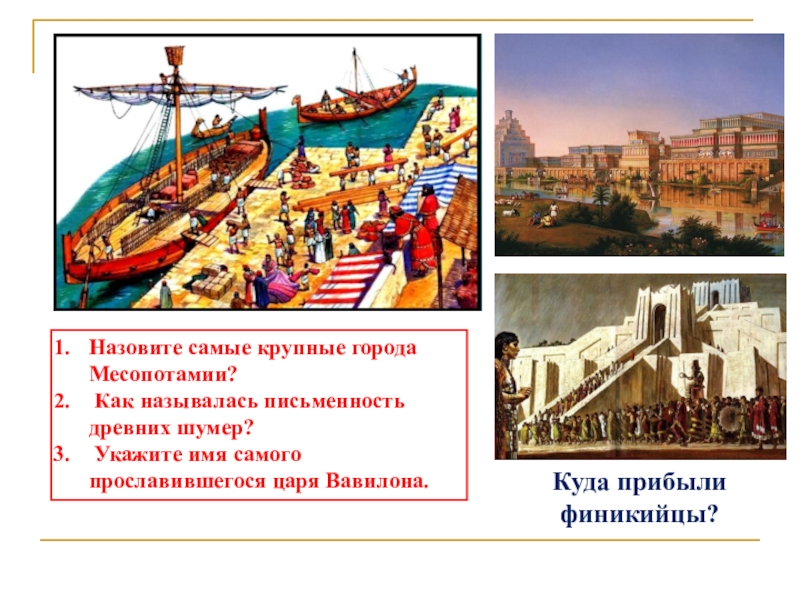 1. Назовите самые крупные города Месопотамии?
2. Как называлась письменность древних шумер?
3. Укажите имя самого прославившегося царя Вавилона.

Куда прибыли финикийцы?